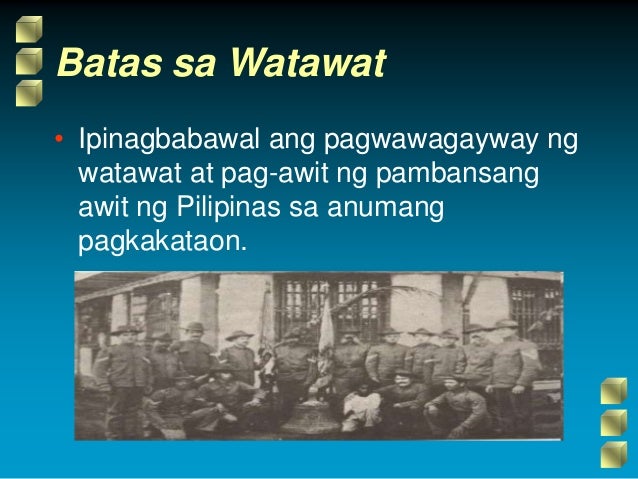 Batas sa Watawat

• Ipinagbabawal ang pagwawagayway ng watawat at pag-awit ng pambansang awit ng Pilipinas sa anumang pagkakataon.